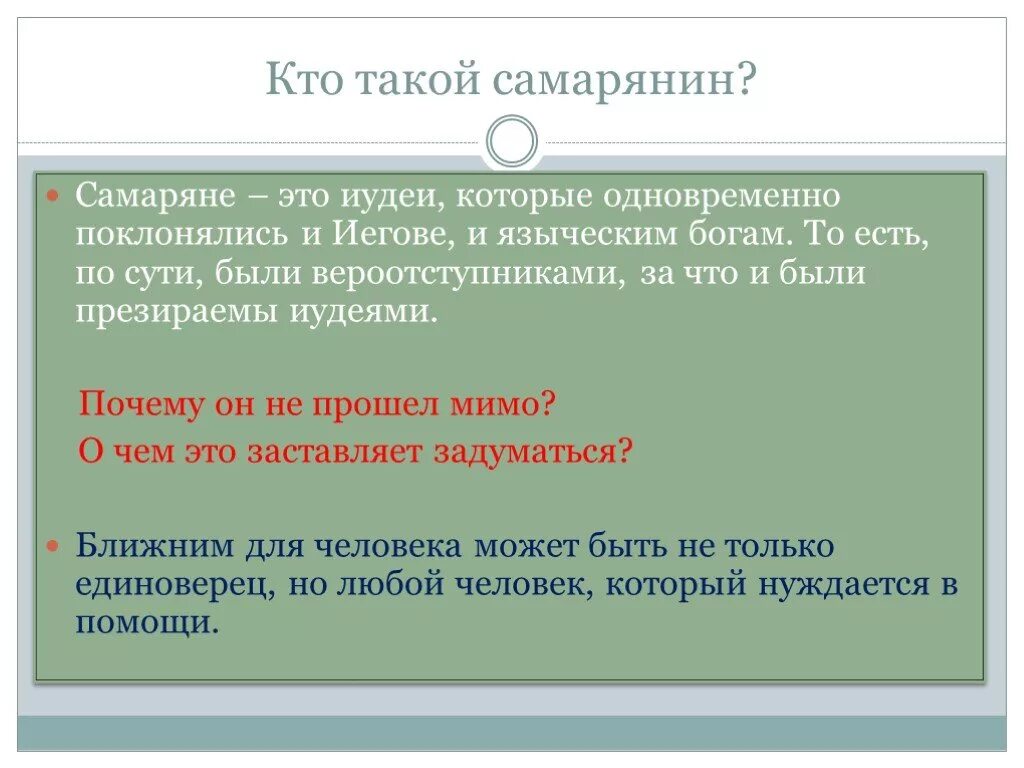 Кто такой самарянин?

Самаряне – это иудеи, которые одновременно поклонялись и Иегове, и языческим богам. То есть, по сути, были вероотступниками, за что и были презираемы иудеями.

Почему он не прошел мимо?
О чем это заставляет задуматься?

Ближним для человека может быть не только единоверец, но любой человек, который нуждается в помощи.